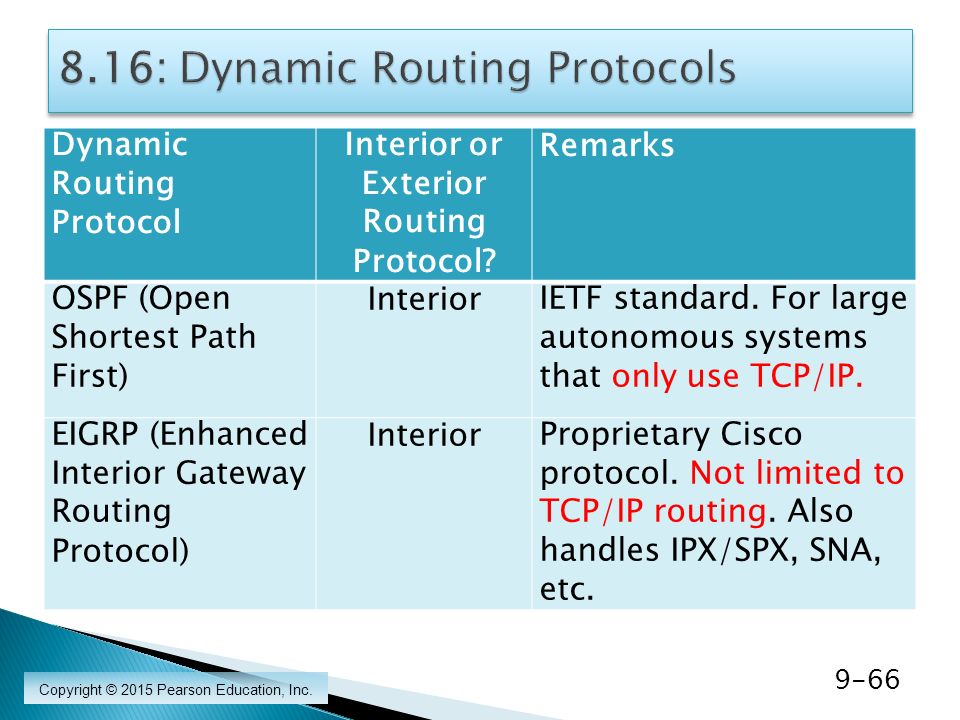 8.16: Dynamic Routing Protocols

| Dynamic Routing Protocol | Interior or Exterior Routing Protocol? | Remarks |
|---|---|---|
| OSPF (Open Shortest Path First) | Interior | IETF standard. For large autonomous systems that only use TCP/IP. |
| EIGRP (Enhanced Interior Gateway Routing Protocol) | Interior | Proprietary Cisco protocol. Not limited to TCP/IP routing. Also handles IPX/SPX, SNA, etc. |

Copyright © 2015 Pearson Education, Inc.

9-66